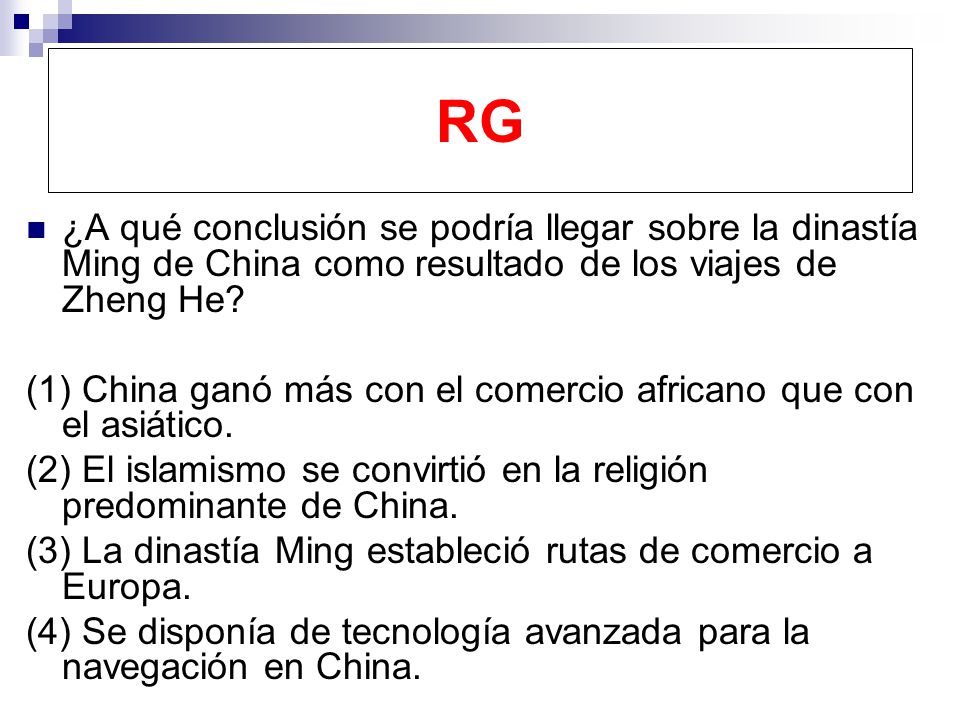 RG

¿A qué conclusión se podría llegar sobre la dinastía Ming de China como resultado de los viajes de Zheng He?

(1) China ganó más con el comercio africano que con el asiático.

(2) El islamismo se convirtió en la religión predominante de China.

(3) La dinastía Ming estableció rutas de comercio a Europa.

(4) Se disponía de tecnología avanzada para la navegación en China.